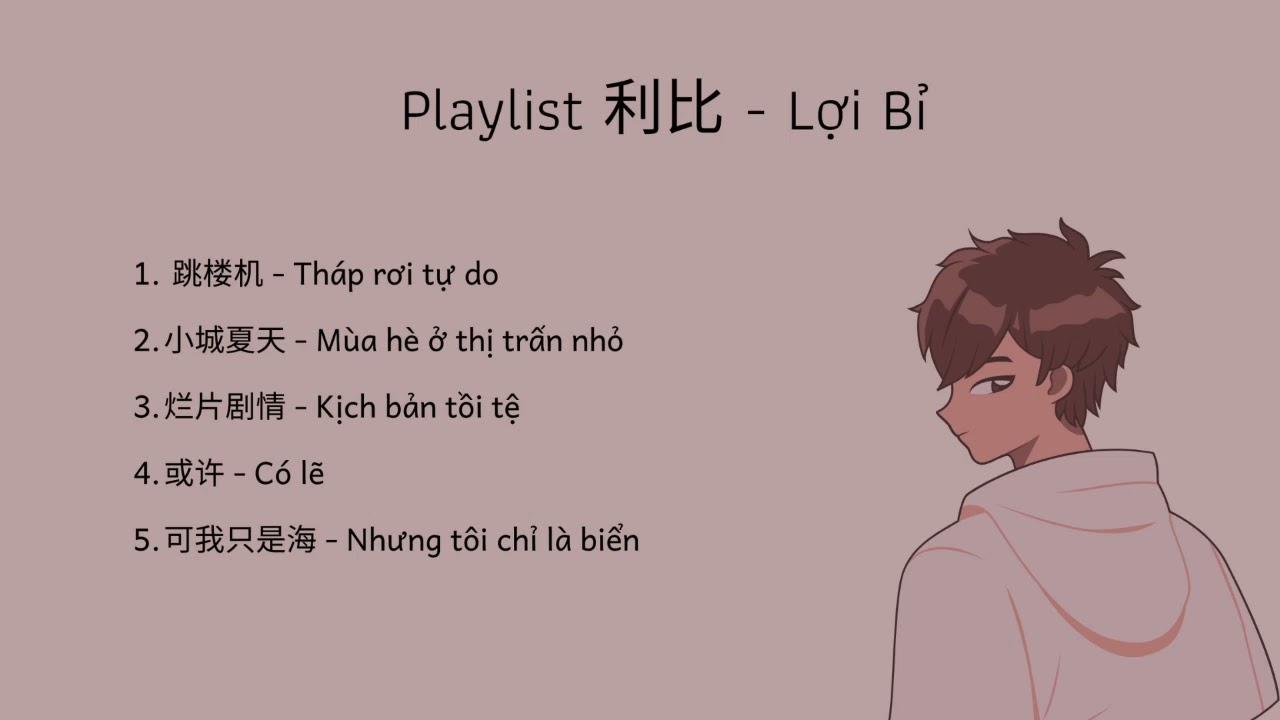 Playlist 利比 - Lợi Bỉ

1. 跳楼机 - Tháp rơi tự do

2. 小城夏天 - Mùa hè ở thị trấn nhỏ

3. 烂片剧情 - Kịch bản tồi tệ

4. 或许 - Có lẽ

5. 可我只是海 - Nhưng tôi chỉ là biển